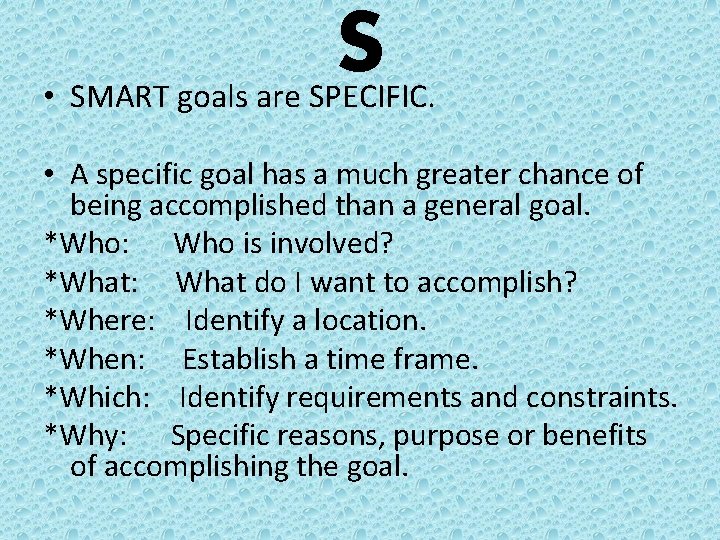 S

• SMART goals are SPECIFIC.

• A specific goal has a much greater chance of being accomplished than a general goal.
*Who: Who is involved?
*What: What do I want to accomplish?
*Where: Identify a location.
*When: Establish a time frame.
*Which: Identify requirements and constraints.
*Why: Specific reasons, purpose or benefits of accomplishing the goal.